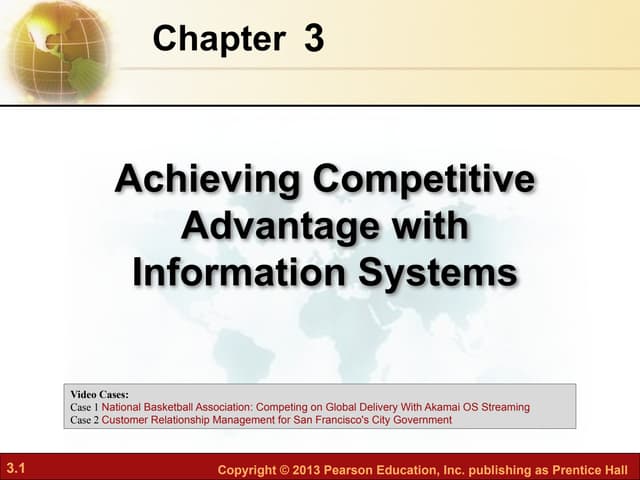 Chapter 3

Achieving Competitive Advantage with Information Systems

Video Cases:
Case 1 National Basketball Association: Competing on Global Delivery With Akamai OS Streaming
Case 2 Customer Relationship Management for San Francisco's City Government

3.1

Copyright © 2013 Pearson Education, Inc. publishing as Prentice Hall